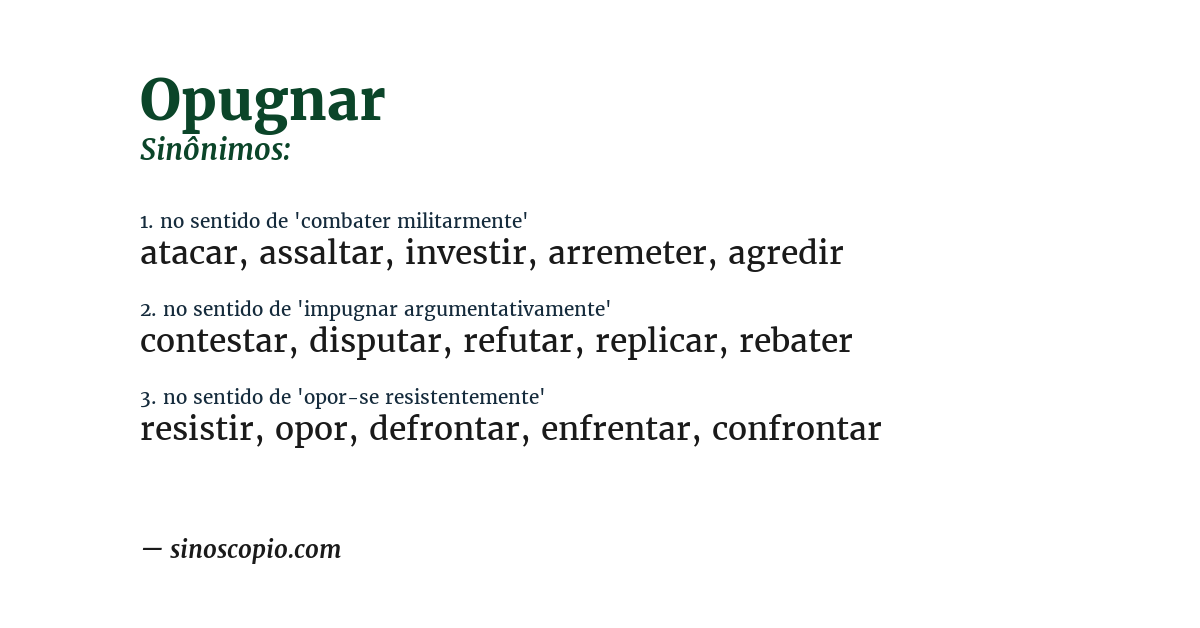 Opugnar
Sinônimos:

1. no sentido de 'combater militarmente'
atacar, assaltar, investir, arremeter, agredir

2. no sentido de 'impugnar argumentativamente'
contestar, disputar, refutar, replicar, rebater

3. no sentido de 'opor-se resistentemente'
resistir, opor, defrontar, enfrentar, confrontar

— sinoscopio.com